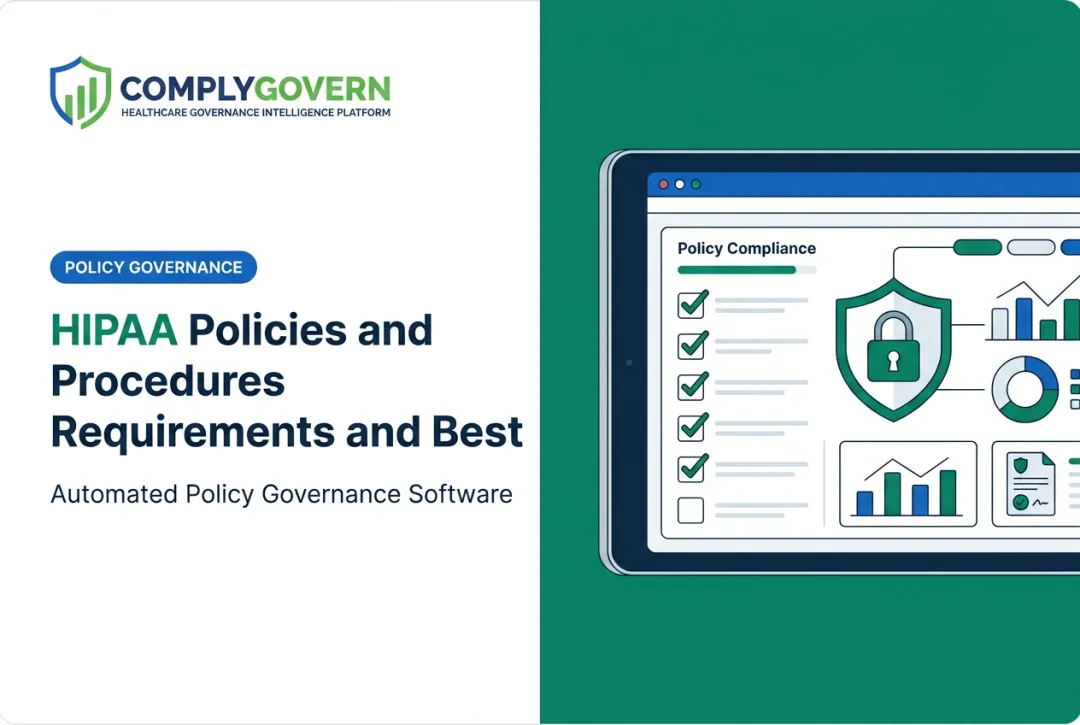 COMPLYGOVERN
HEALTHCARE GOVERNANCE INTELLIGENCE PLATFORM

POLICY GOVERNANCE

HIPAA Policies and Procedures Requirements and Best

Automated Policy Governance Software

Policy Compliance